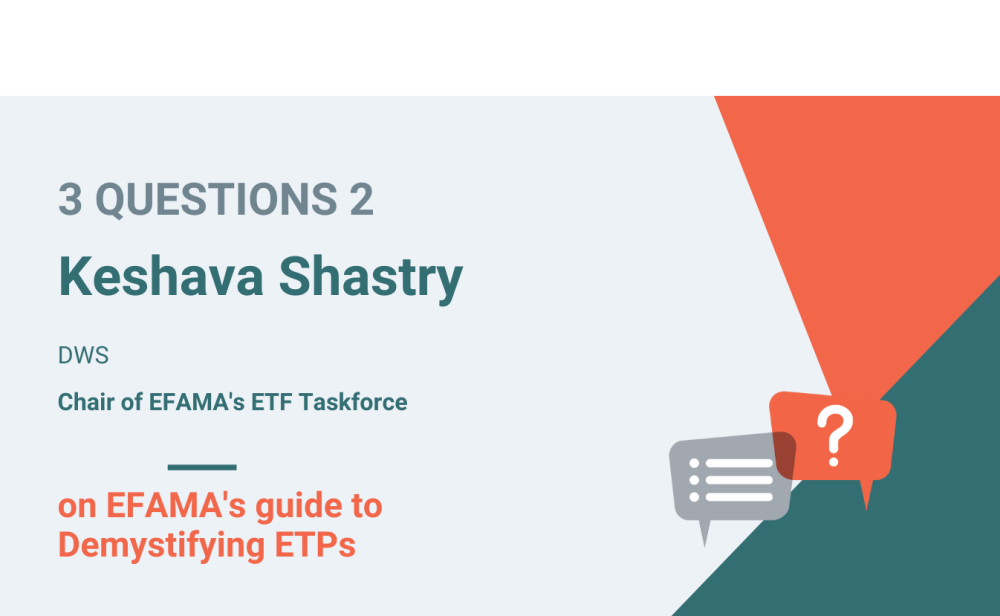 3 QUESTIONS 2

Keshava Shastry

DWS

Chair of EFAMA's ETF Taskforce

on EFAMA's guide to Demystifying ETPs

?